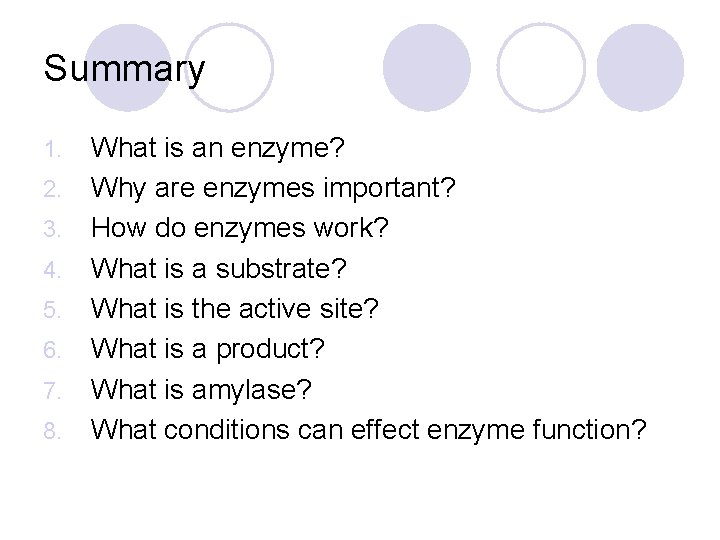 Summary

1. What is an enzyme?
2. Why are enzymes important?
3. How do enzymes work?
4. What is a substrate?
5. What is the active site?
6. What is a product?
7. What is amylase?
8. What conditions can effect enzyme function?